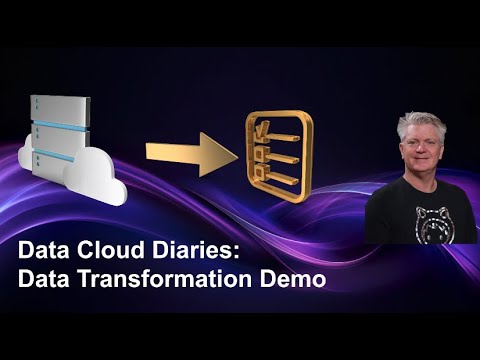 Data Cloud Diaries:
Data Transformation Demo